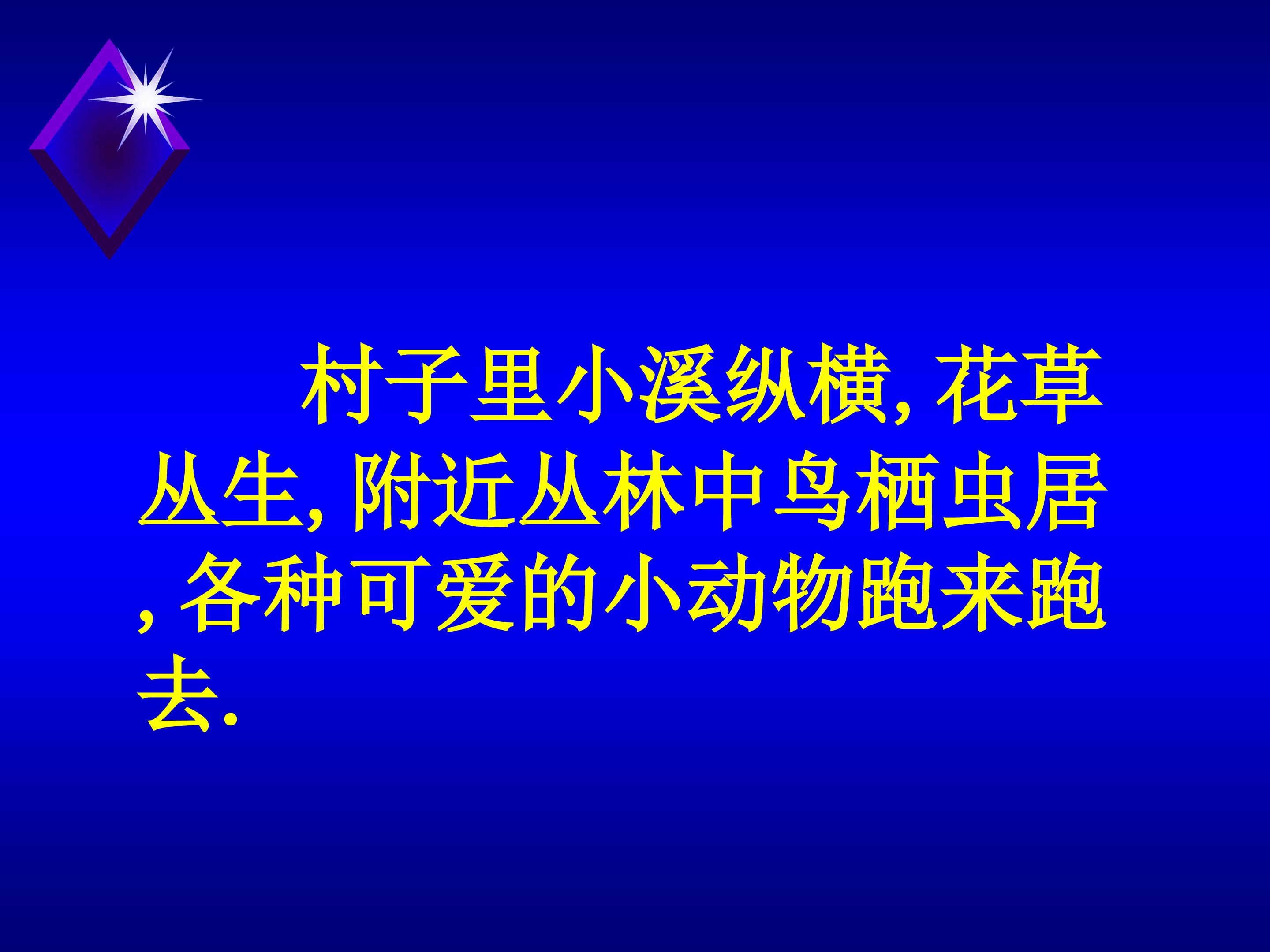 村子里小溪纵横, 花草丛生, 附近丛林中鸟栖虫居, 各种可爱的小动物跑来跑去.